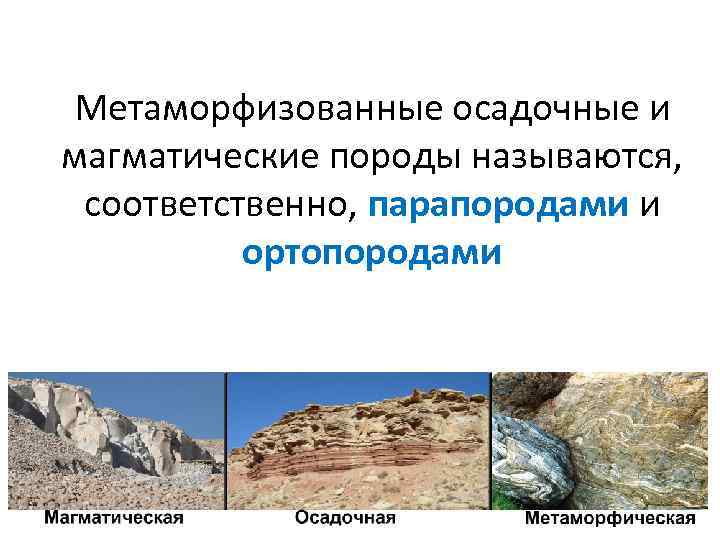 Метаморфизованные осадочные и магматические породы называются, соответственно, парапородами и ортопородами

Магматическая

Осадочная

Метаморфическая